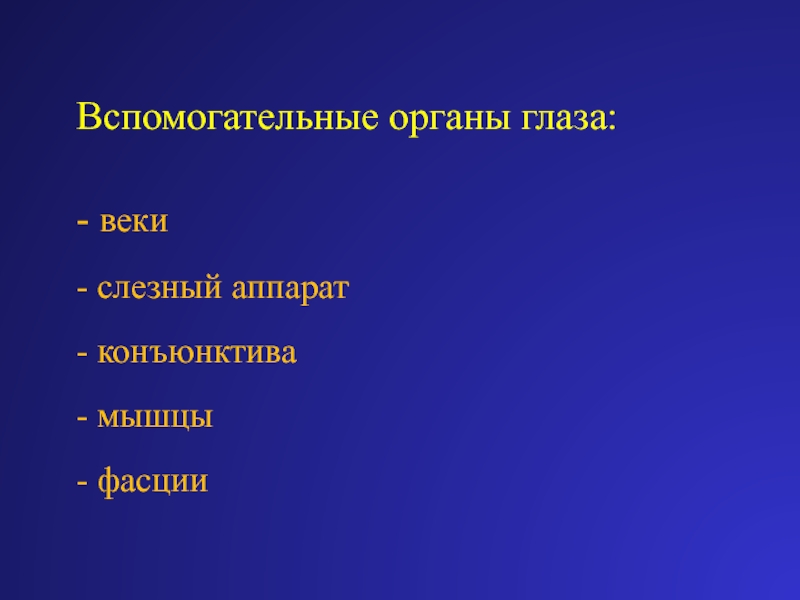 Вспомогательные органы глаза:

- веки

- слезный аппарат

- конъюнктива

- мышцы

- фасции